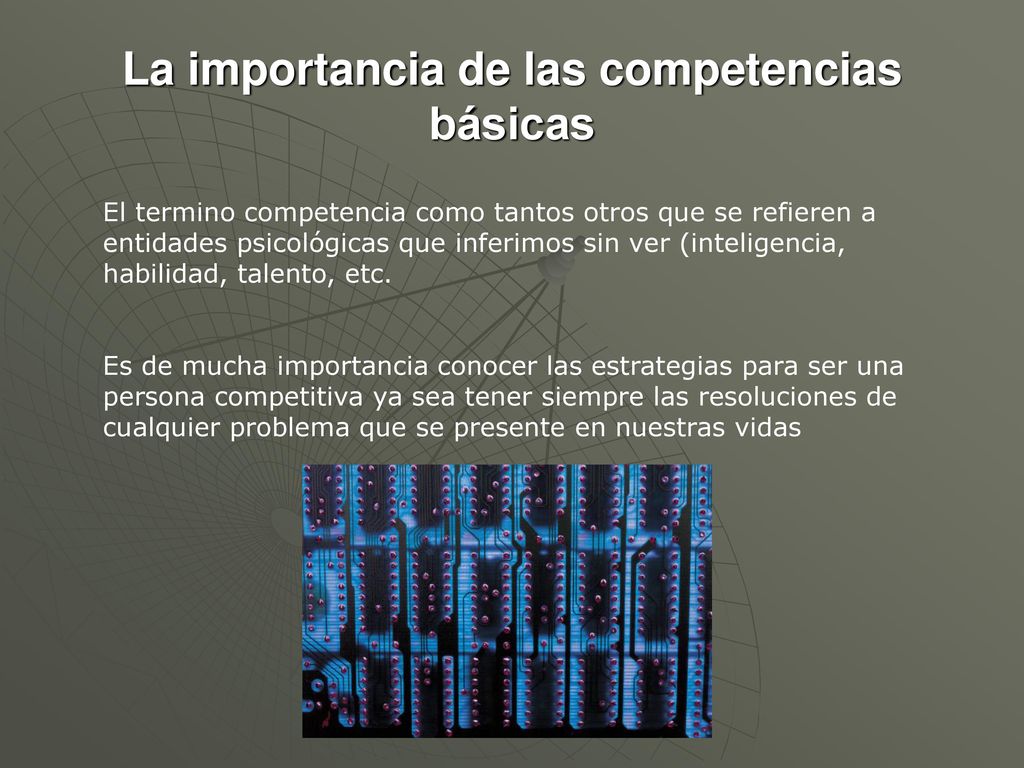 La importancia de las competencias básicas

El termino competencia como tantos otros que se refieren a entidades psicológicas que inferimos sin ver (inteligencia, habilidad, talento, etc.

Es de mucha importancia conocer las estrategias para ser una persona competitiva ya sea tener siempre las resoluciones de cualquier problema que se presente en nuestras vidas